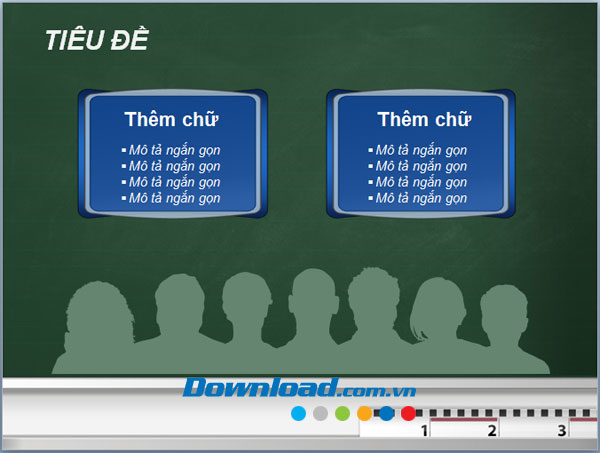 TIÊU ĐỀ

Thêm chữ
▪ Mô tả ngắn gọn
▪ Mô tả ngắn gọn
▪ Mô tả ngắn gọn
▪ Mô tả ngắn gọn

Thêm chữ
▪ Mô tả ngắn gọn
▪ Mô tả ngắn gọn
▪ Mô tả ngắn gọn
▪ Mô tả ngắn gọn

Download.com.vn

1 2 3